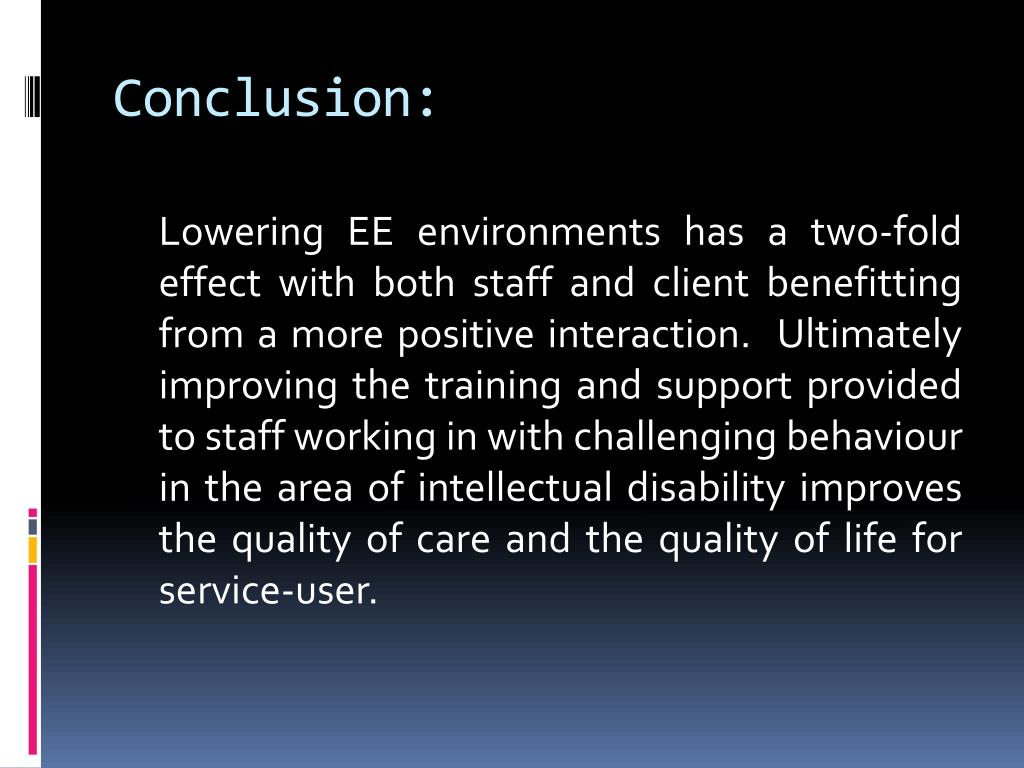 Conclusion:

Lowering EE environments has a two-fold effect with both staff and client benefitting from a more positive interaction. Ultimately improving the training and support provided to staff working in with challenging behaviour in the area of intellectual disability improves the quality of care and the quality of life for service-user.